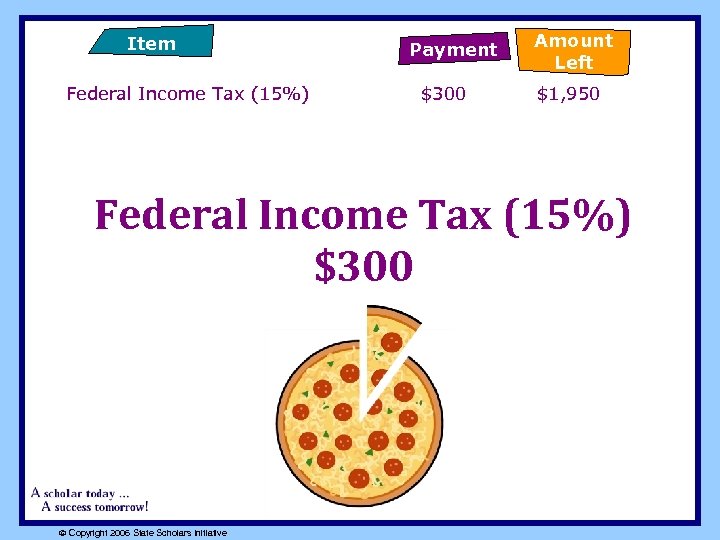 | Item | Payment | Amount Left |
|---|---|---|
| Federal Income Tax (15%) | $300 | $1,950 |

Federal Income Tax (15%)
$300

A scholar today ...
A success tomorrow!

© Copyright 2006 State Scholars Initiative